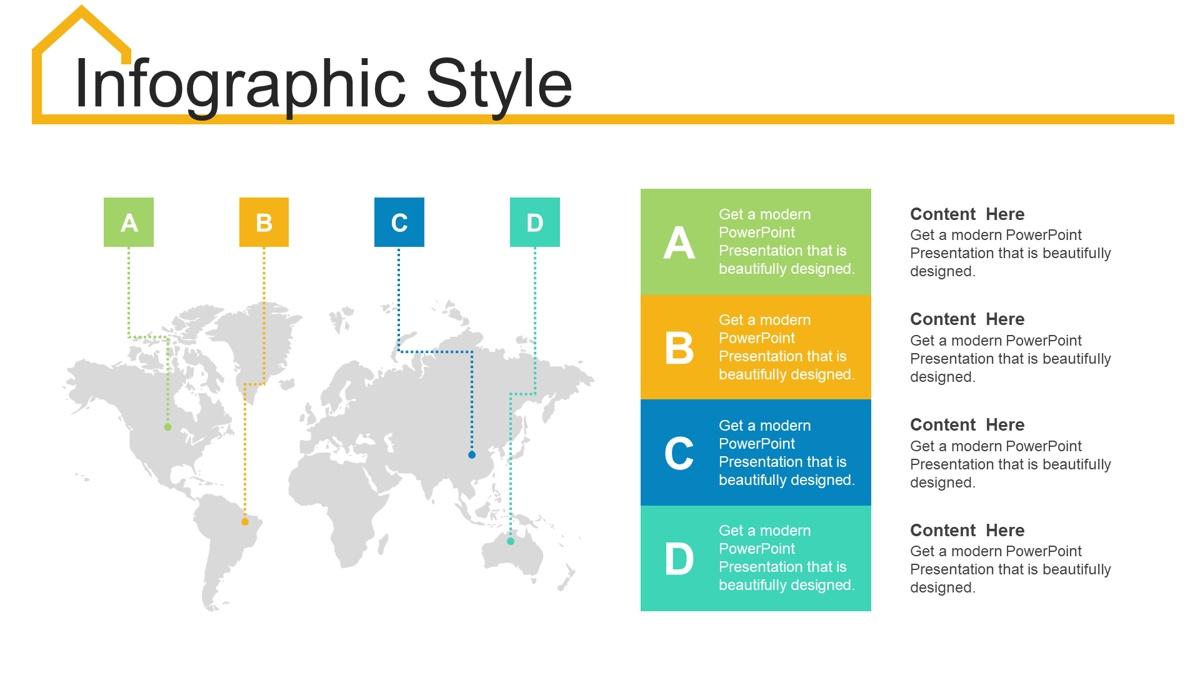 Infographic Style

A

B

C

D

A
Get a modern PowerPoint Presentation that is beautifully designed.

Content Here
Get a modern PowerPoint Presentation that is beautifully designed.

B
Get a modern PowerPoint Presentation that is beautifully designed.

Content Here
Get a modern PowerPoint Presentation that is beautifully designed.

C
Get a modern PowerPoint Presentation that is beautifully designed.

Content Here
Get a modern PowerPoint Presentation that is beautifully designed.

D
Get a modern PowerPoint Presentation that is beautifully designed.

Content Here
Get a modern PowerPoint Presentation that is beautifully designed.